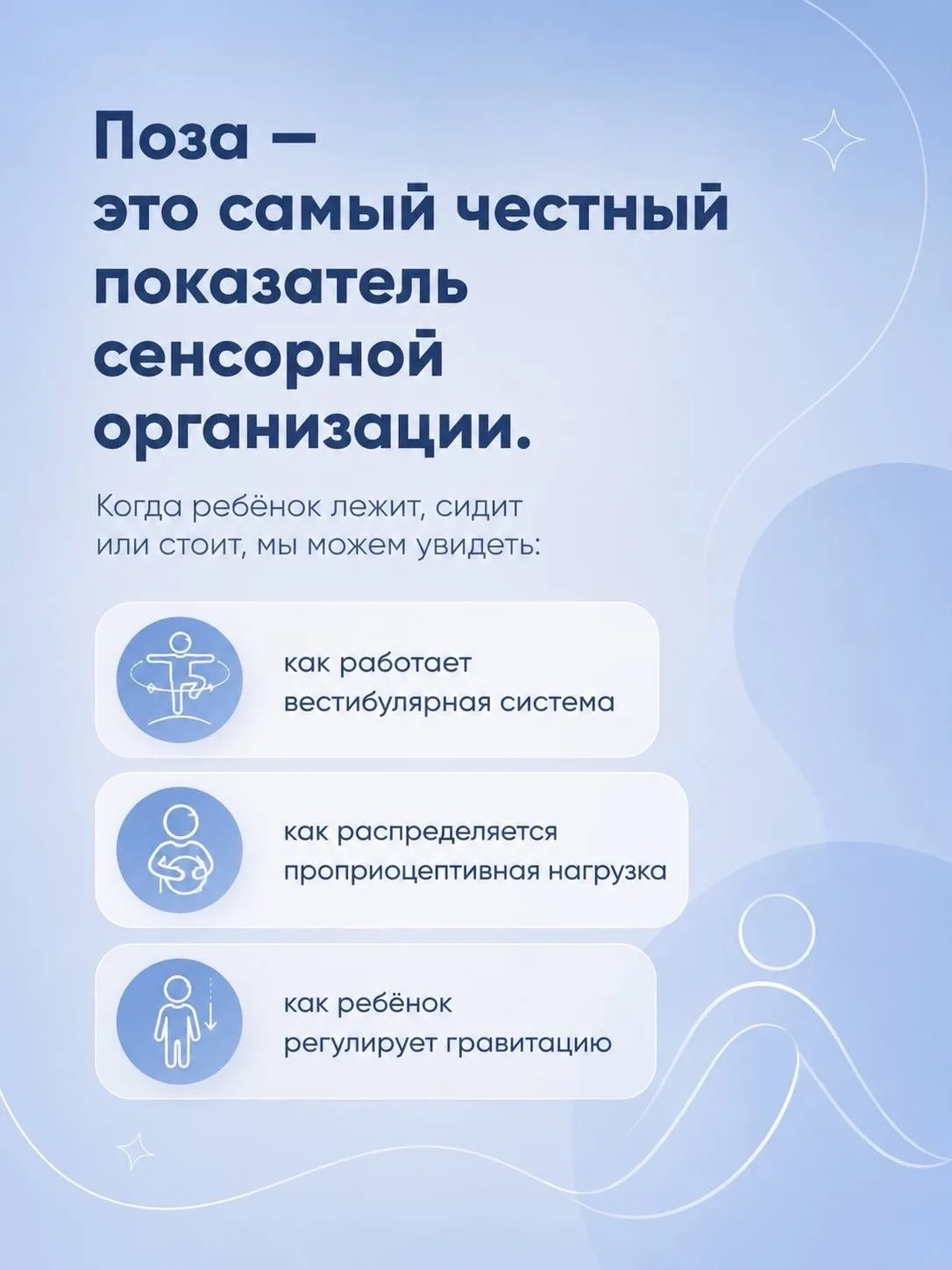 Поза — это самый честный показатель сенсорной организации.

Когда ребёнок лежит, сидит или стоит, мы можем увидеть:

как работает вестибулярная система

как распределяется проприоцептивная нагрузка

как ребёнок регулирует гравитацию